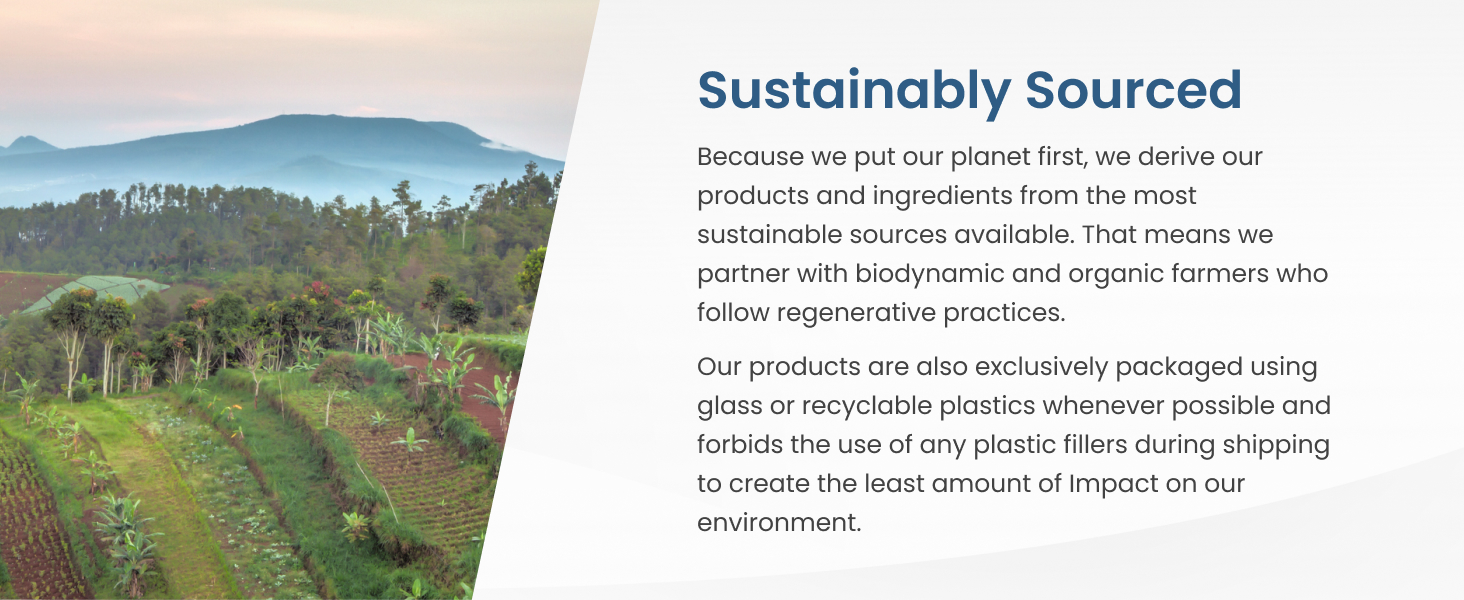 Sustainably Sourced

Because we put our planet first, we derive our products and ingredients from the most sustainable sources available. That means we partner with biodynamic and organic farmers who follow regenerative practices.

Our products are also exclusively packaged using glass or recyclable plastics whenever possible and forbids the use of any plastic fillers during shipping to create the least amount of Impact on our environment.